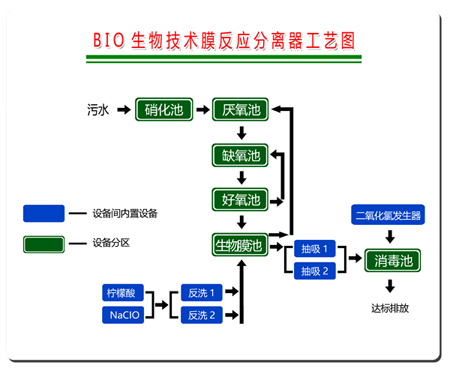 BIO 生物技术膜反应分离器工艺图

污水
硝化池
厌氧池
缺氧池
好氧池
生物膜池

设备间内置设备
设备分区

柠檬酸
NaClO
反洗 1
反洗 2

抽吸 1
抽吸 2

二氧化氯发生器
消毒池
达标排放